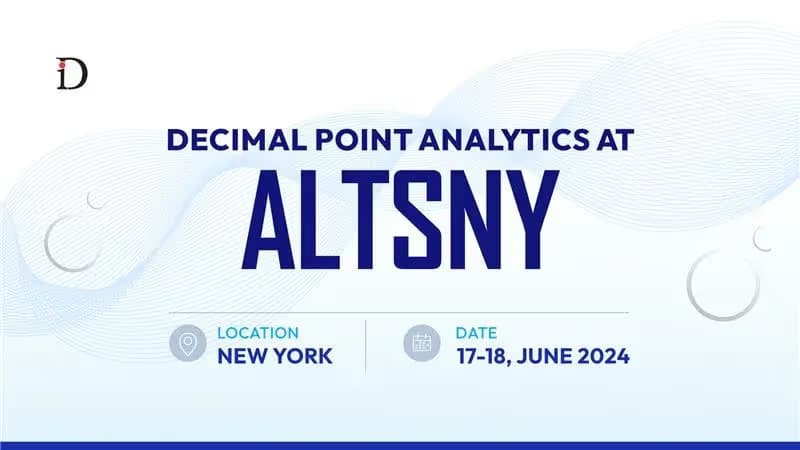 DECIMAL POINT ANALYTICS AT

ALTSNY

LOCATION
NEW YORK

DATE
17-18, JUNE 2024